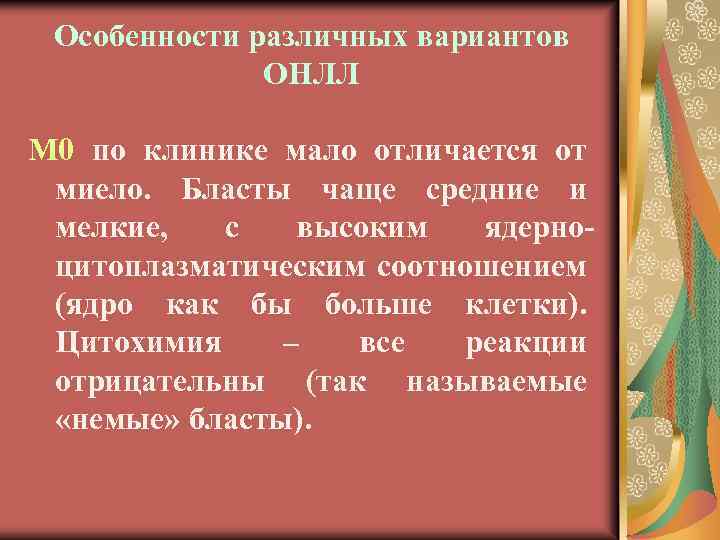 Особенности различных вариантов ОНЛЛ

М0 по клинике мало отличается от миело. Бласты чаще средние и мелкие, с высоким ядерно-цитоплазматическим соотношением (ядро как бы больше клетки). Цитохимия – все реакции отрицательны (так называемые «немые» бласты).